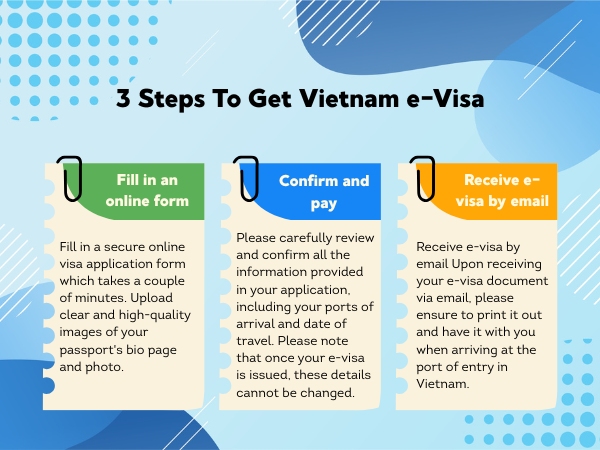 3 Steps To Get Vietnam e-Visa

Fill in an online form

Fill in a secure online visa application form which takes a couple of minutes. Upload clear and high-quality images of your passport's bio page and photo.

Confirm and pay

Please carefully review and confirm all the information provided in your application, including your ports of arrival and date of travel. Please note that once your e-visa is issued, these details cannot be changed.

Receive e-visa by email

Receive e-visa by email Upon receiving your e-visa document via email, please ensure to print it out and have it with you when arriving at the port of entry in Vietnam.